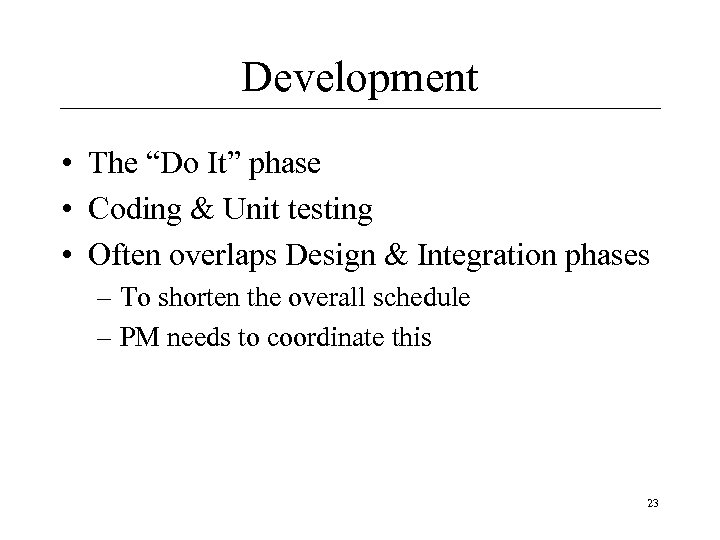 Development

• The “Do It” phase
• Coding & Unit testing
• Often overlaps Design & Integration phases
– To shorten the overall schedule
– PM needs to coordinate this

23